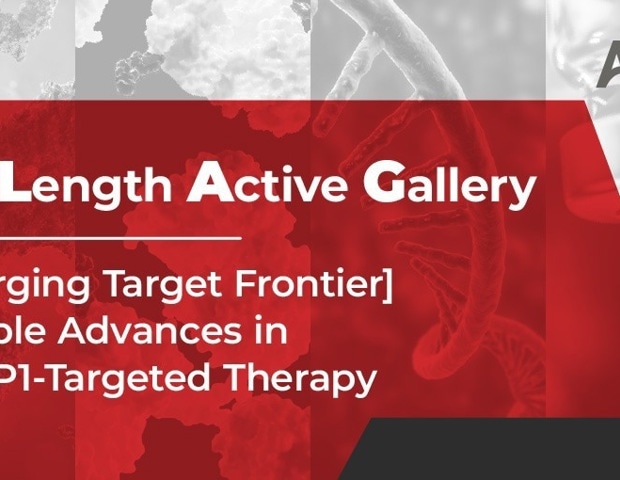 A

Length Active Gallery

rging Target Frontier]
ble Advances in
P1-Targeted Therapy